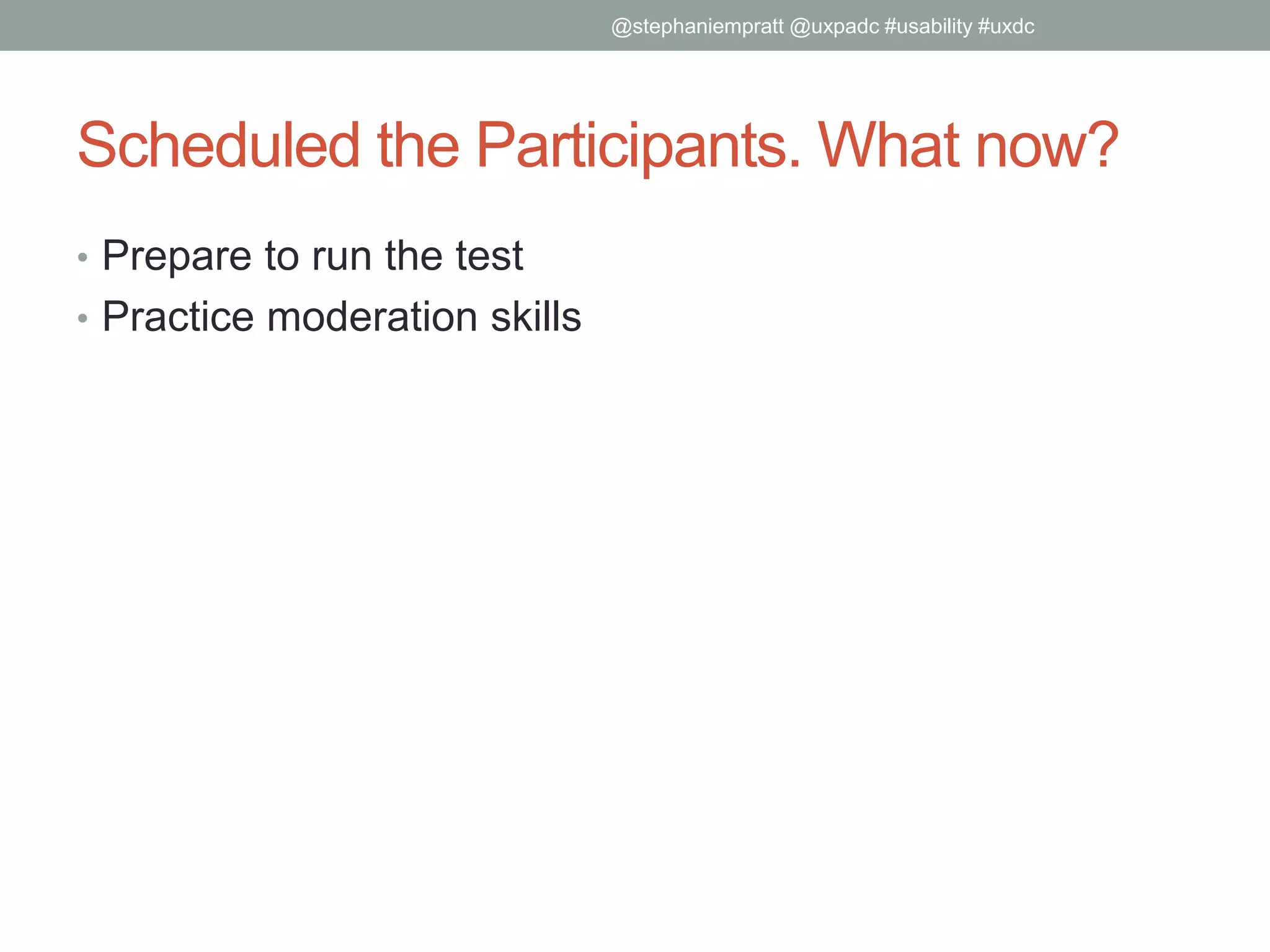 @stephaniempratt @uxpadc #usability #uxdc

Scheduled the Participants. What now?

• Prepare to run the test
• Practice moderation skills